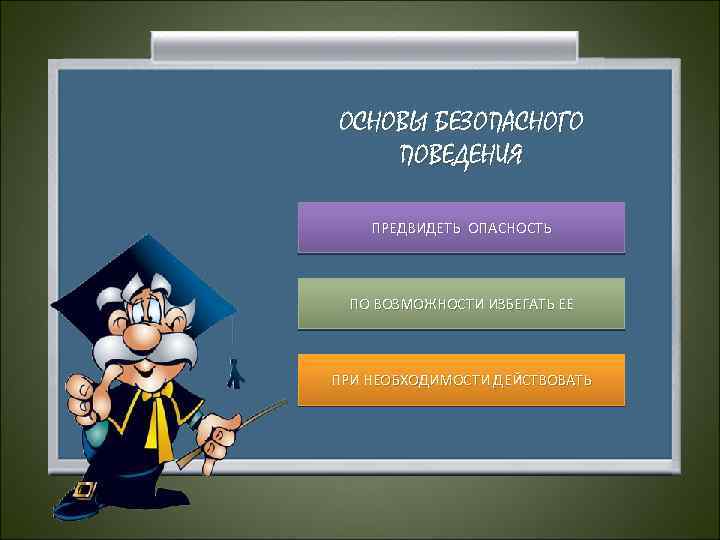 ОСНОВЫ БЕЗОПАСНОГО ПОВЕДЕНИЯ

ПРЕДВИДЕТЬ ОПАСНОСТЬ

ПО ВОЗМОЖНОСТИ ИЗБЕГАТЬ ЕЕ

ПРИ НЕОБХОДИМОСТИ ДЕЙСТВОВАТЬ